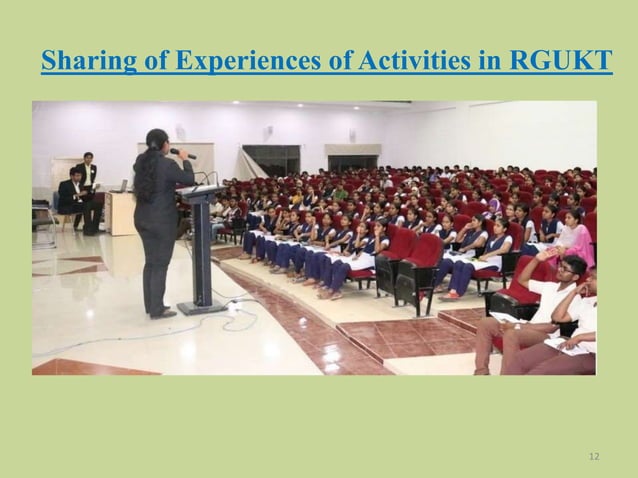 Sharing of Experiences of Activities in RGUKT

12